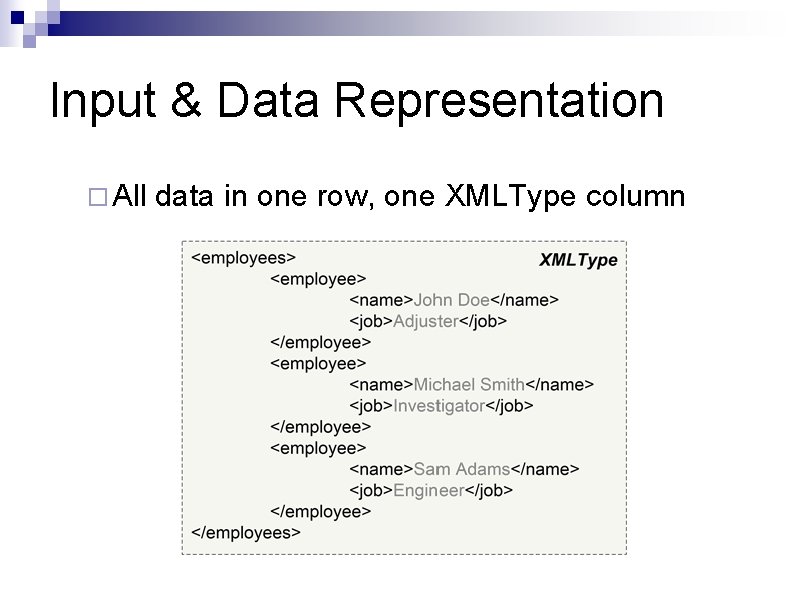 Input & Data Representation

□ All data in one row, one XMLType column

XMLType

<employees>
<employee>
<name>John Doe</name>
<job>Adjuster</job>
</employee>
<employee>
<name>Michael Smith</name>
<job>Investigator</job>
</employee>
<employee>
<name>Sam Adams</name>
<job>Engineer</job>
</employee>
</employees>